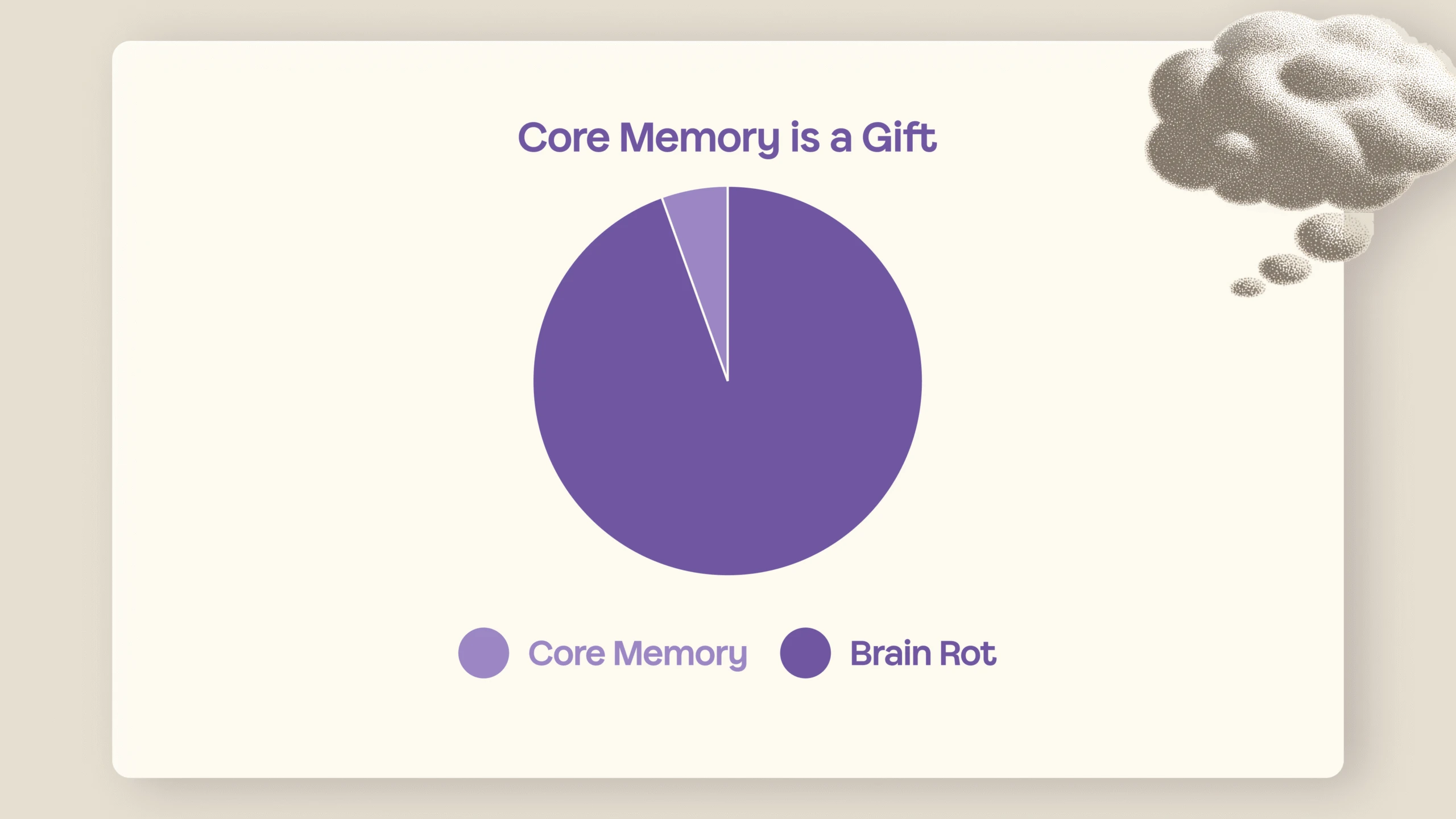 Core Memory is a Gift

Core Memory
Brain Rot